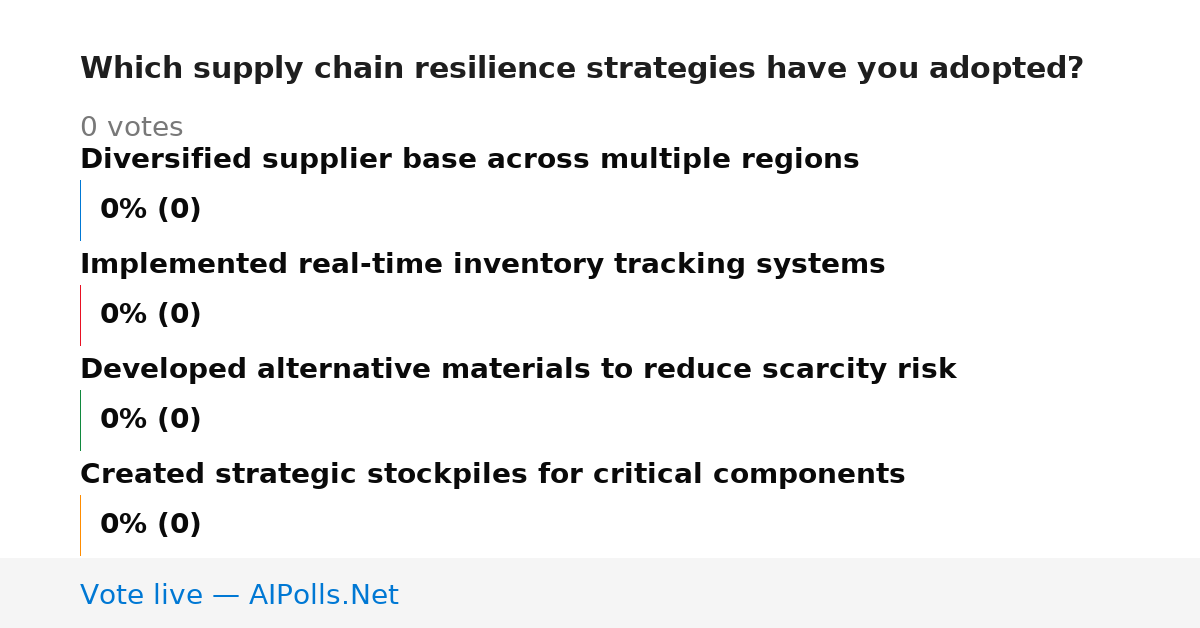 Which supply chain resilience strategies have you adopted?

0 votes

Diversified supplier base across multiple regions

0% (0)

Implemented real-time inventory tracking systems

0% (0)

Developed alternative materials to reduce scarcity risk

0% (0)

Created strategic stockpiles for critical components

0% (0)

Vote live — AIPolls.Net